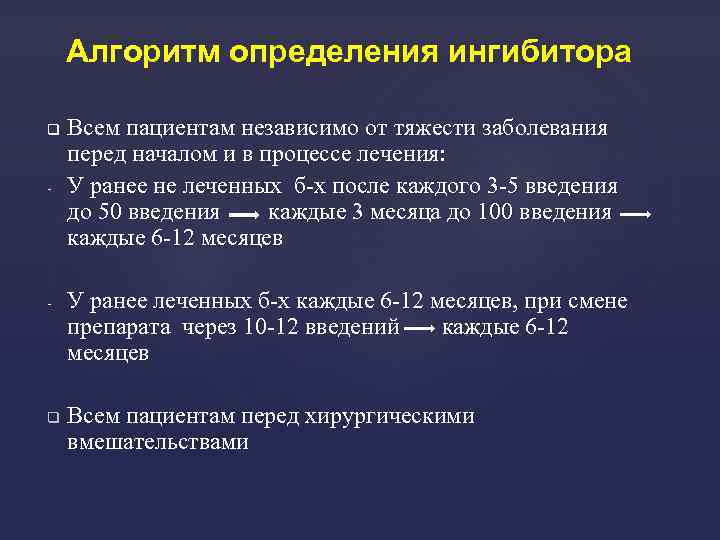 Алгоритм определения ингибитора

❑ Всем пациентам независимо от тяжести заболевания перед началом и в процессе лечения:

- У ранее не леченных б-х после каждого 3-5 введения до 50 введения → каждые 3 месяца до 100 введения → каждые 6-12 месяцев

- У ранее леченных б-х каждые 6-12 месяцев, при смене препарата через 10-12 введений → каждые 6-12 месяцев

❑ Всем пациентам перед хирургическими вмешательствами